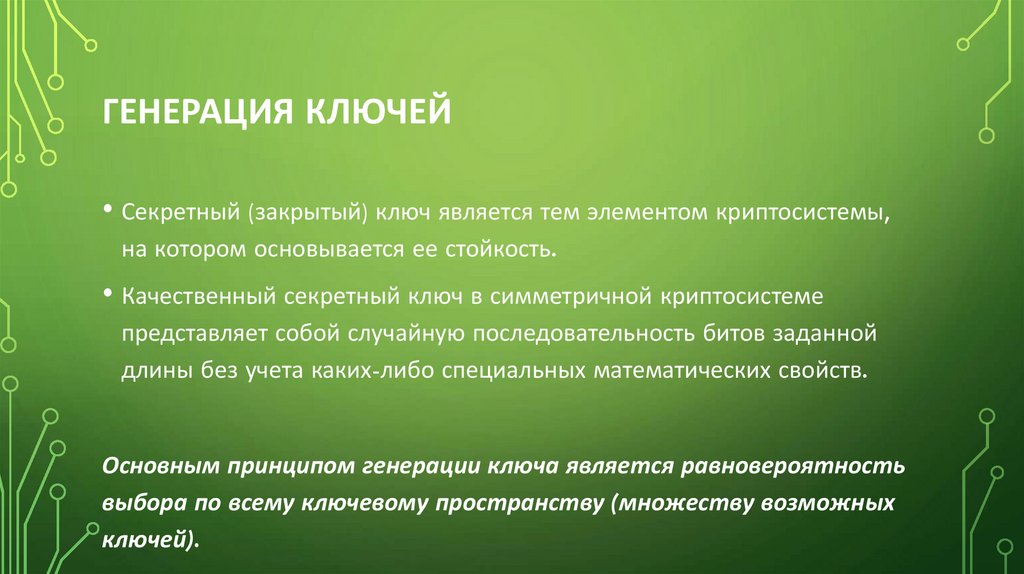 ГЕНЕРАЦИЯ КЛЮЧЕЙ

• Секретный (закрытый) ключ является тем элементом криптосистемы, на котором основывается ее стойкость.

• Качественный секретный ключ в симметричной криптосистеме представляет собой случайную последовательность битов заданной длины без учета каких-либо специальных математических свойств.

Основным принципом генерации ключа является равновероятность выбора по всему ключевому пространству (множеству возможных ключей).